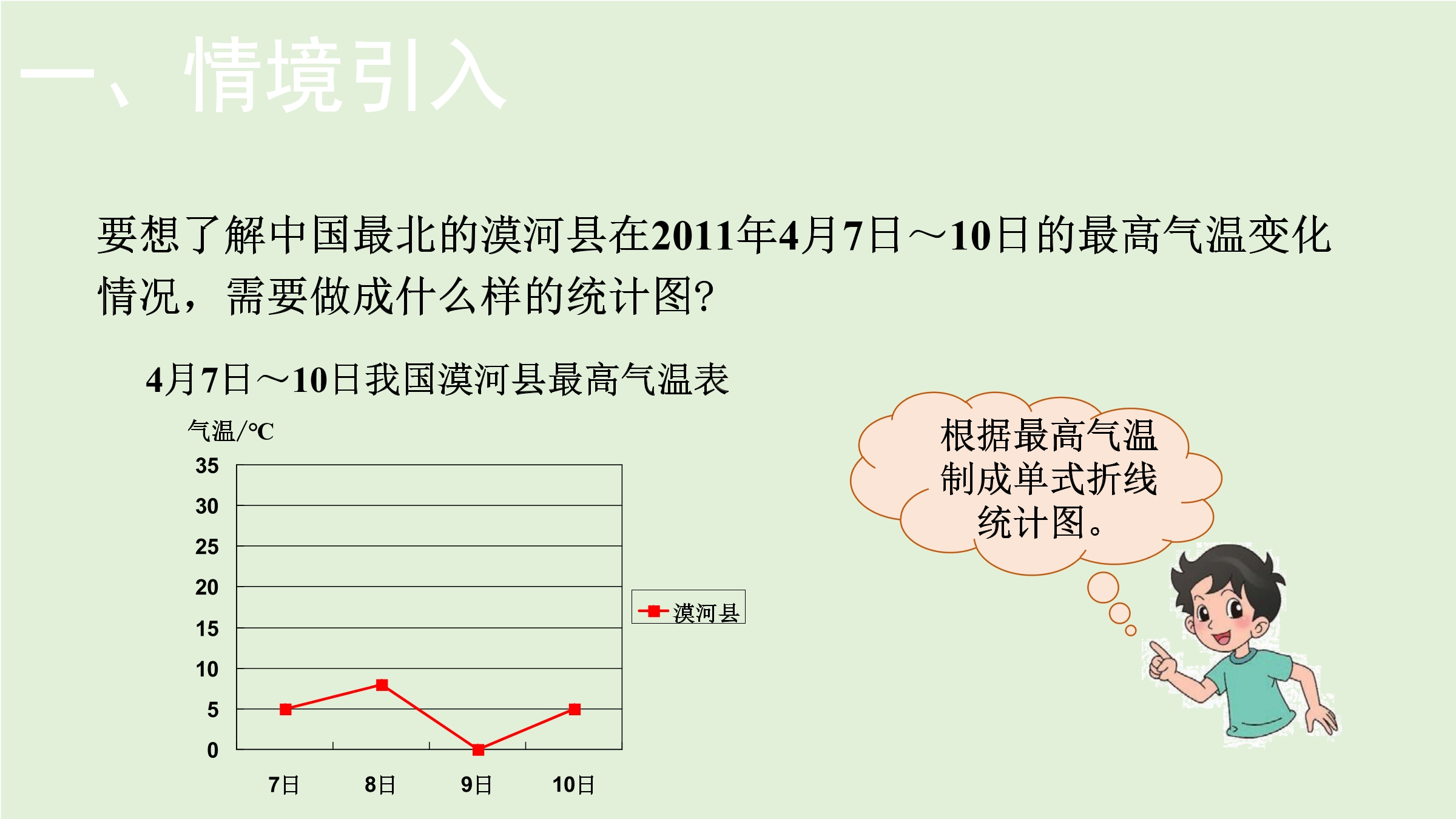 一、情境引入

要想了解中国最北的漠河县在2011年4月7日～10日的最高气温变化情况，需要做成什么样的统计图?

4月7日～10日我国漠河县最高气温表

气温/℃

35
30
25
20
15
10
5
0

7日 8日 9日 10日

漠河县

根据最高气温制成单式折线统计图。